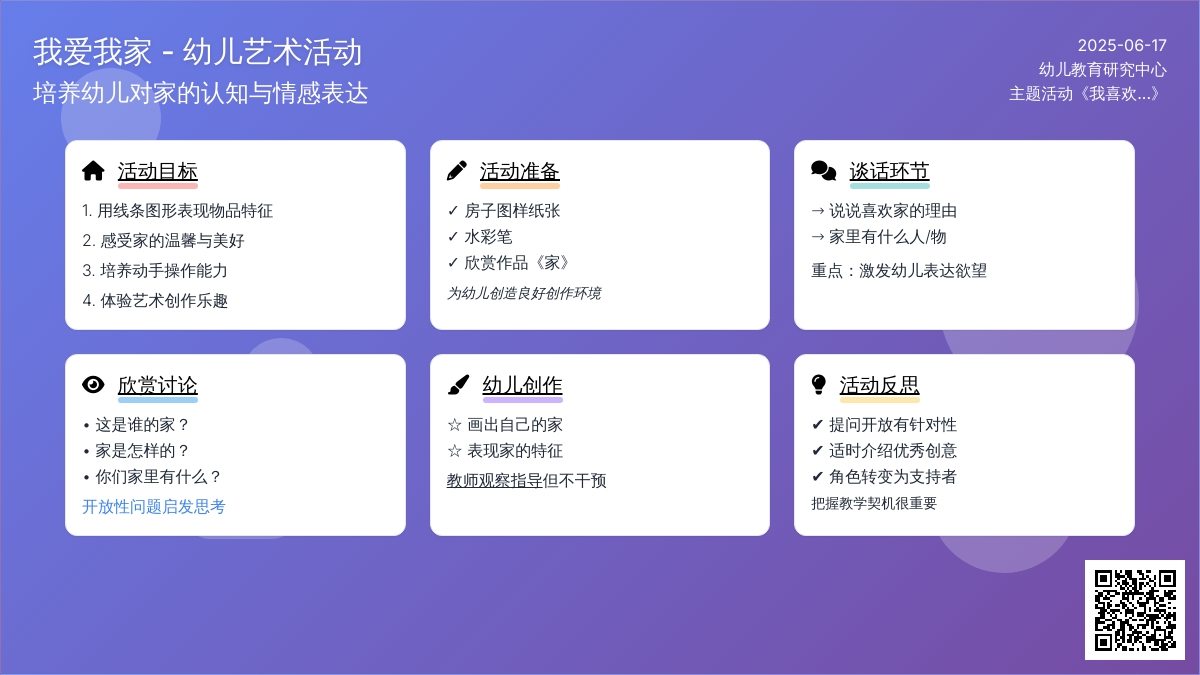 我爱我家 - 幼儿艺术活动
培养幼儿对家的认知与情感表达

2025-06-17
幼儿教育研究中心
主题活动《我喜欢...》

活动目标
1. 用线条图形表现物品特征
2. 感受家的温馨与美好
3. 培养动手操作能力
4. 体验艺术创作乐趣

活动准备
✓ 房子图样纸张
✓ 水彩笔
✓ 欣赏作品《家》
为幼儿创造良好创作环境

谈话环节
→ 说说喜欢家的理由
→ 家里有什么人/物
重点：激发幼儿表达欲望

欣赏讨论
• 这是谁的家？
• 家是怎样的？
• 你们家里有什么？
开放性问题启发思考

幼儿创作
☆ 画出自己的家
☆ 表现家的特征
教师观察指导但不干预

活动反思
✔ 提问开放有针对性
✔ 适时介绍优秀创意
✔ 角色转变为支持者
把握教学契机很重要